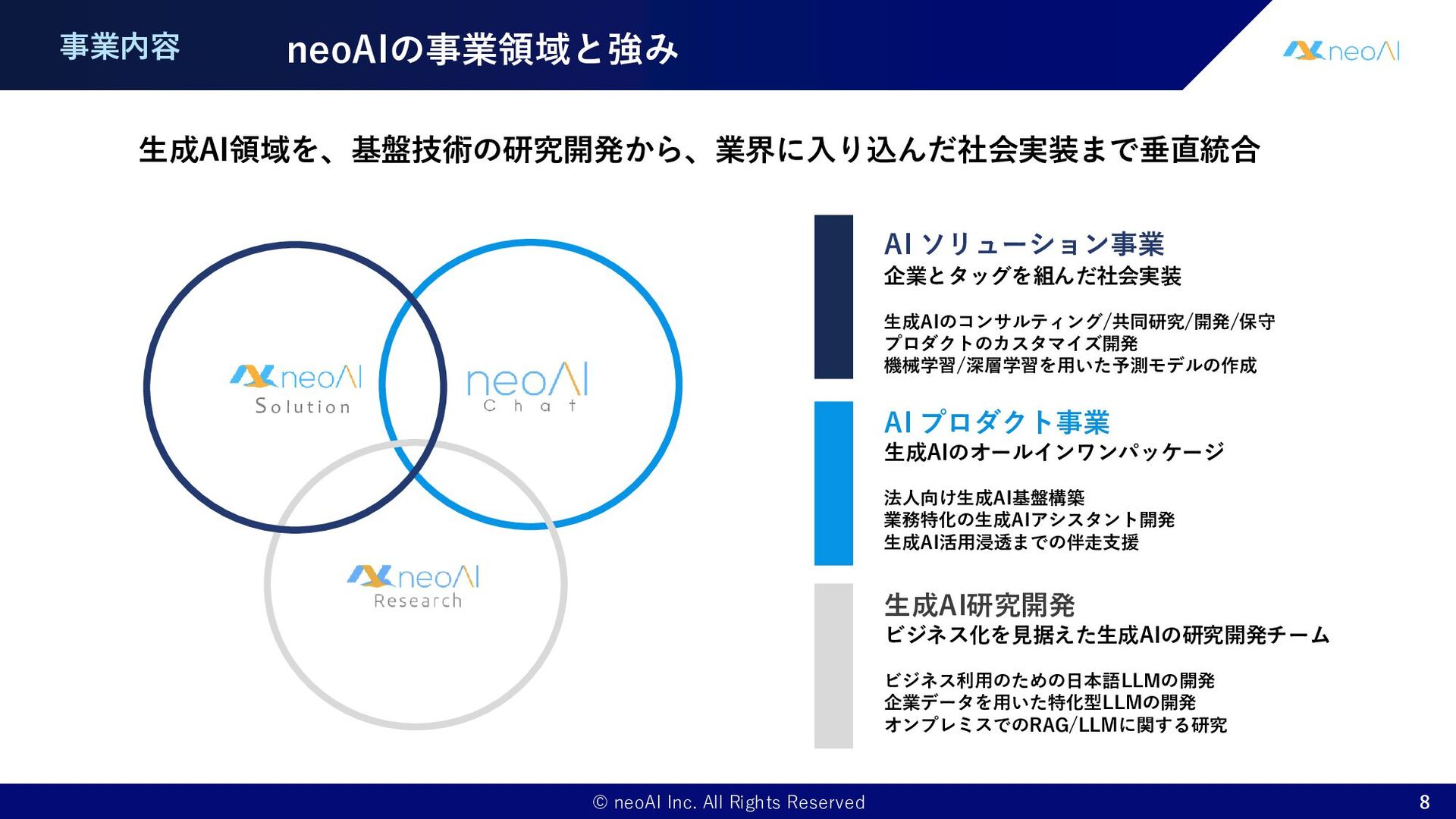 事業内容

neoAIの事業領域と強み

neoAI

生成AI領域を、基盤技術の研究開発から、業界に入り込んだ社会実装まで垂直統合

neoAI
Solution

neoAI
Chat

neoAI
Research

AI ソリューション事業
企業とタッグを組んだ社会実装

生成AIのコンサルティング/共同研究/開発/保守
プロダクトのカスタマイズ開発
機械学習/深層学習を用いた予測モデルの作成

AI プロダクト事業
生成AIのオールインワンパッケージ

法人向け生成AI基盤構築
業務特化の生成AIアシスタント開発
生成AI活用浸透までの伴走支援

生成AI研究開発
ビジネス化を見据えた生成AIの研究開発チーム

ビジネス利用のための日本語LLMの開発
企業データを用いた特化型LLMの開発
オンプレミスでのRAG/LLMに関する研究

© neoAI Inc. All Rights Reserved

8